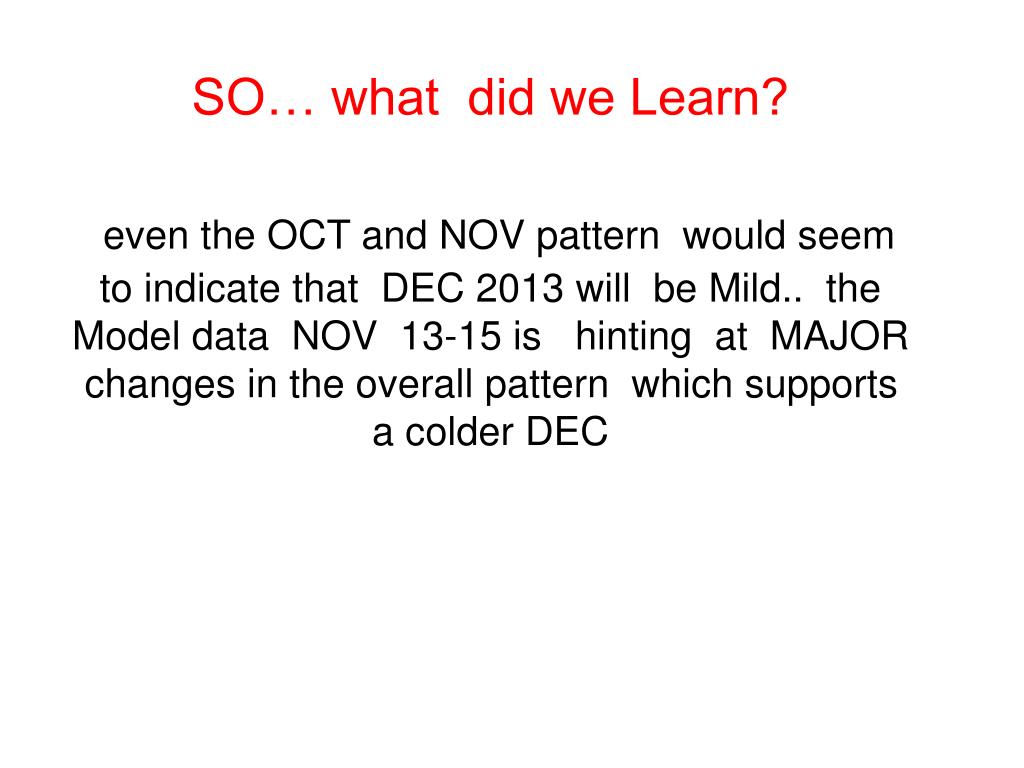 SO… what did we Learn?

even the OCT and NOV pattern would seem to indicate that DEC 2013 will be Mild.. the Model data NOV 13-15 is hinting at MAJOR changes in the overall pattern which supports a colder DEC